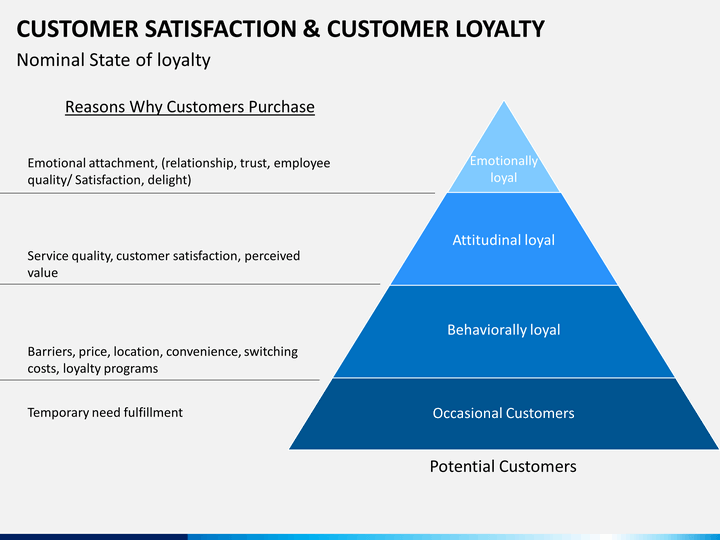 CUSTOMER SATISFACTION & CUSTOMER LOYALTY

Nominal State of loyalty

Reasons Why Customers Purchase

Emotional attachment, (relationship, trust, employee quality/ Satisfaction, delight)

Service quality, customer satisfaction, perceived value

Barriers, price, location, convenience, switching costs, loyalty programs

Temporary need fulfillment

Emotionally loyal

Attitudinal loyal

Behaviorally loyal

Occasional Customers

Potential Customers